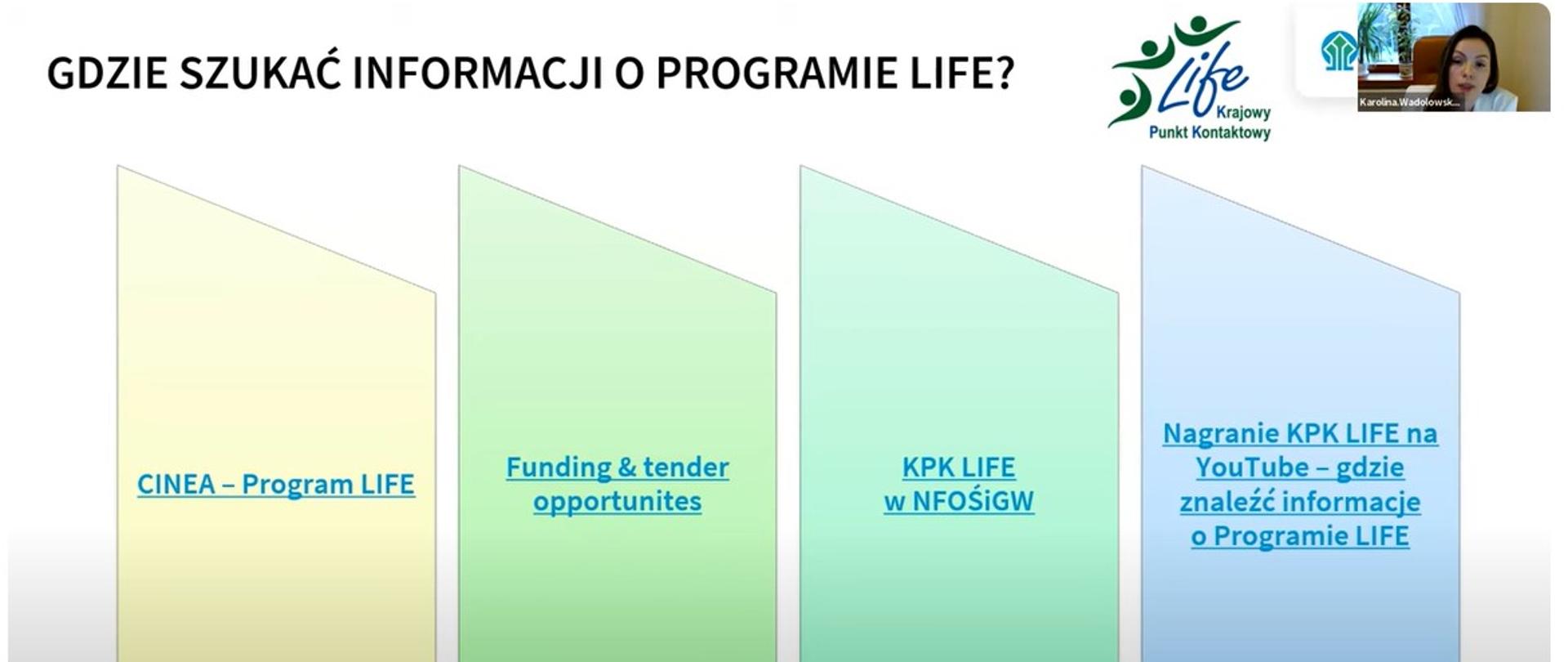 GDZIE SZUKAĆ INFORMACJI O PROGRAMIE LIFE?

Life
Krajowy
Punkt Kontaktowy

Karolina.Wadolowsk...

CINEA – Program LIFE

Funding & tender opportunites

KPK LIFE w NFOŚiGW

Nagranie KPK LIFE na YouTube – gdzie znaleźć informacje o Programie LIFE